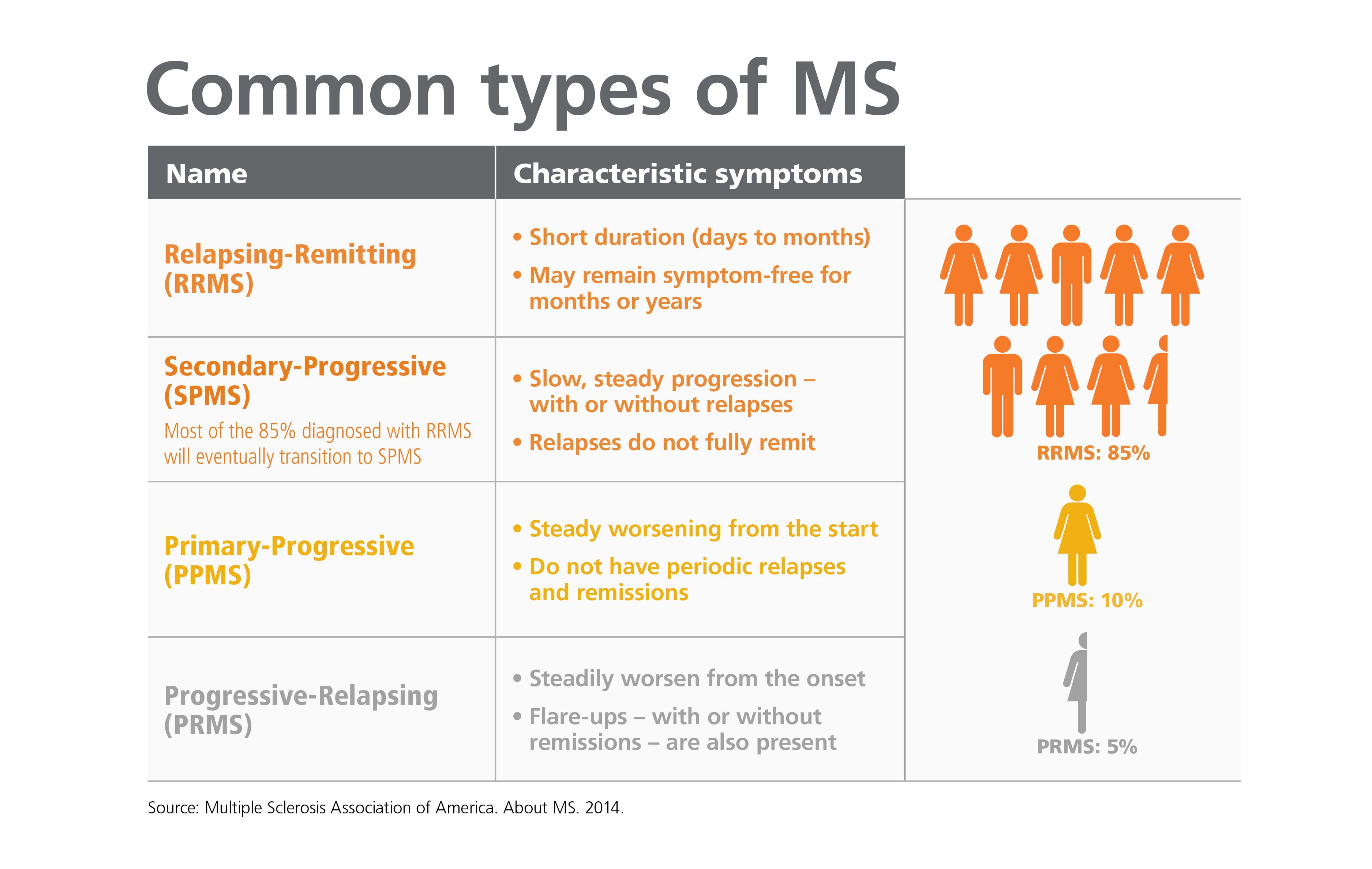 Common types of MS

| Name | Characteristic symptoms |
|---|---|
| Relapsing-Remitting (RRMS) | • Short duration (days to months) • May remain symptom-free for months or years |
| Secondary-Progressive (SPMS) Most of the 85% diagnosed with RRMS will eventually transition to SPMS | • Slow, steady progression – with or without relapses • Relapses do not fully remit |
| Primary-Progressive (PPMS) | • Steady worsening from the start • Do not have periodic relapses and remissions |
| Progressive-Relapsing (PRMS) | • Steadily worsen from the onset • Flare-ups – with or without remissions – are also present |

RRMS: 85%

PPMS: 10%

PRMS: 5%

Source: Multiple Sclerosis Association of America. About MS. 2014.